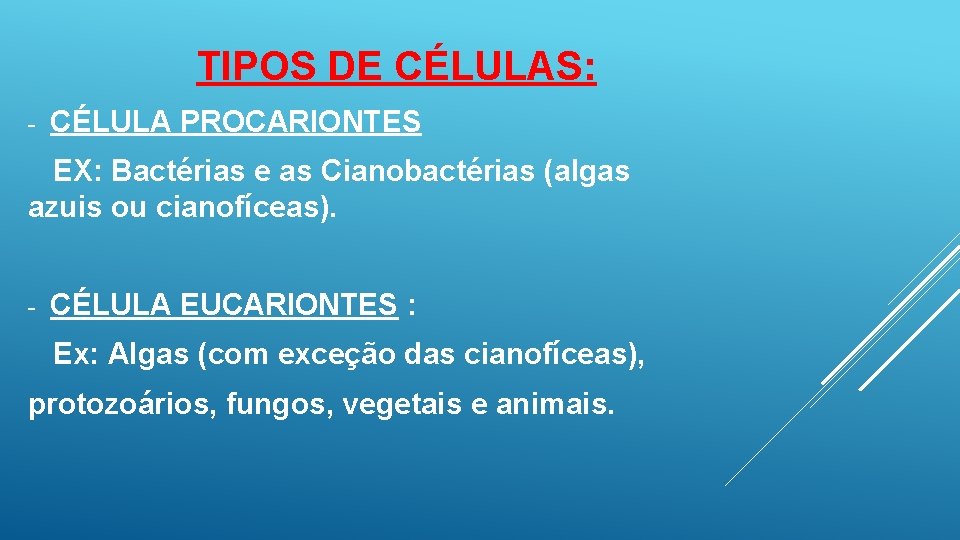 TIPOS DE CÉLULAS:

- CÉLULA PROCARIONTES

EX: Bactérias e as Cianobactérias (algas azuis ou cianofíceas).

- CÉLULA EUCARIONTES :

Ex: Algas (com exceção das cianofíceas),

protozoários, fungos, vegetais e animais.